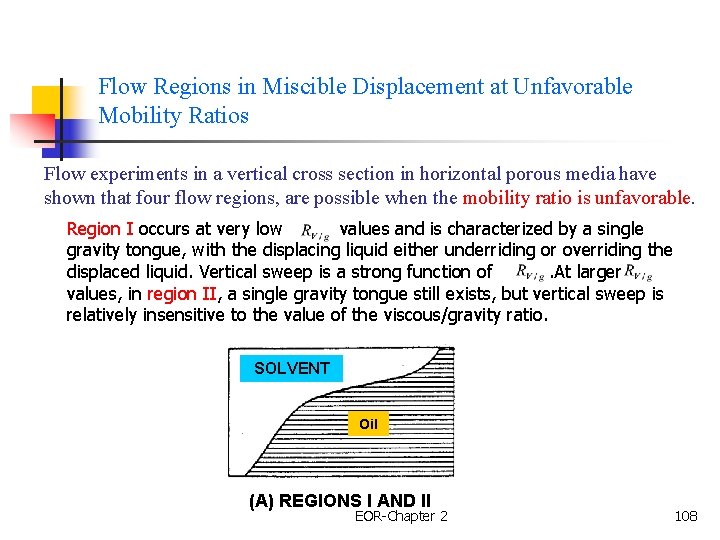 Flow Regions in Miscible Displacement at Unfavorable Mobility Ratios

Flow experiments in a vertical cross section in horizontal porous media have shown that four flow regions, are possible when the mobility ratio is unfavorable.

Region I occurs at very low $R_{v/g}$ values and is characterized by a single gravity tongue, with the displacing liquid either underriding or overriding the displaced liquid. Vertical sweep is a strong function of $R_{v/g}$ .At larger $R_{v/g}$ values, in region II, a single gravity tongue still exists, but vertical sweep is relatively insensitive to the value of the viscous/gravity ratio.

SOLVENT

Oil

(A) REGIONS I AND II

EOR-Chapter 2

108